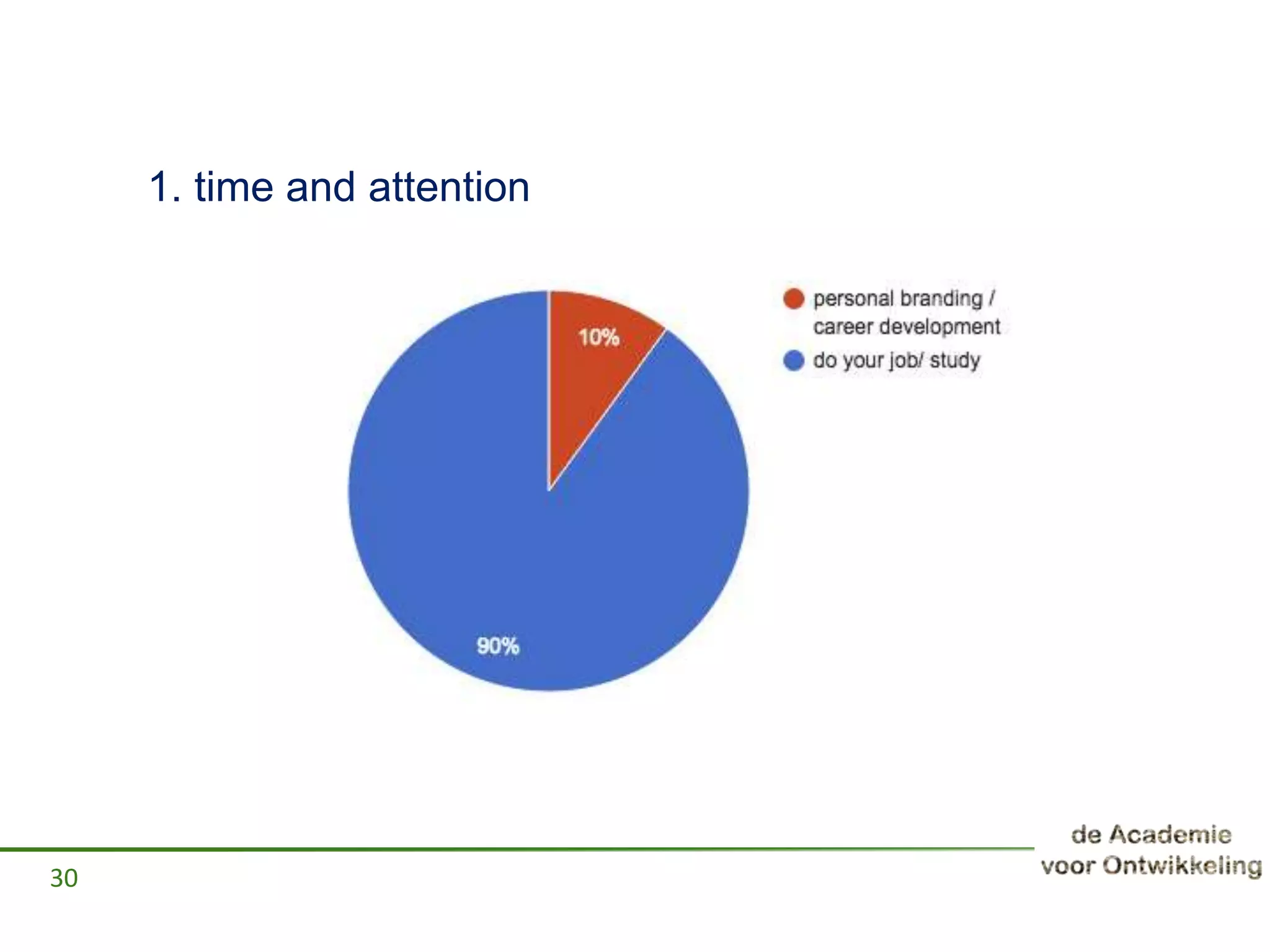 1. time and attention

10%

90%

personal branding / career development

do your job/ study

30

de Academie voor Ontwikkeling